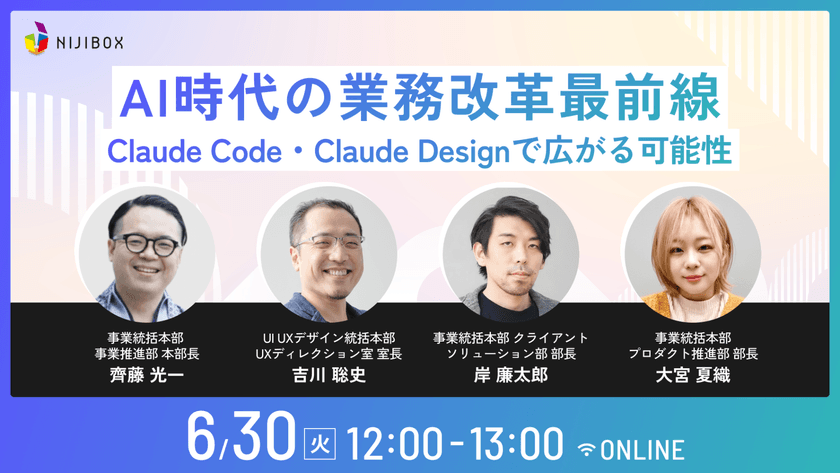 NIJIBOX

AI時代の業務改革最前線
Claude Code・Claude Designで広がる可能性

事業統括本部
事業推進部 本部長
齊藤 光一

UI UXデザイン統括本部
UXディレクション室 室長
吉川 聡史

事業統括本部 クライアント
ソリューション部 部長
岸 廉太郎

事業統括本部
プロダクト推進部 部長
大宮 夏織

6/30 火 12:00-13:00 ONLINE